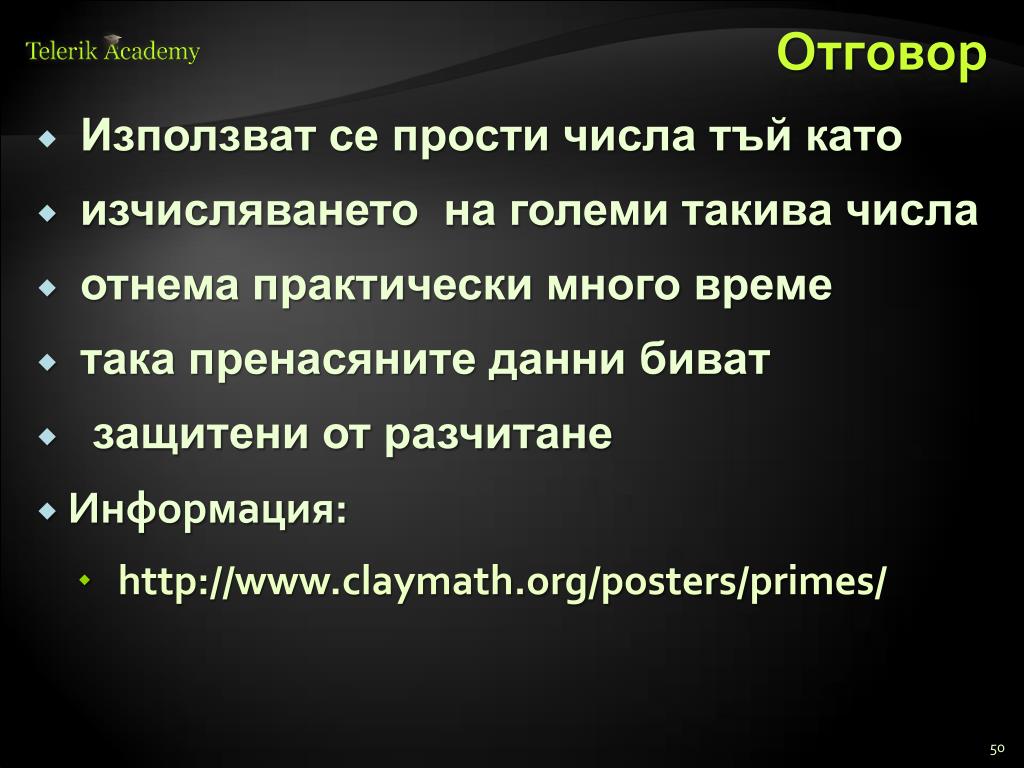 Telerik Academy

Отговор

Използват се прости числа тъй като

изчисляването на големи такива числа

отнема практически много време

така пренасяните данни биват

защитени от разчитане

Информация:

http://www.claymath.org/posters/primes/

50